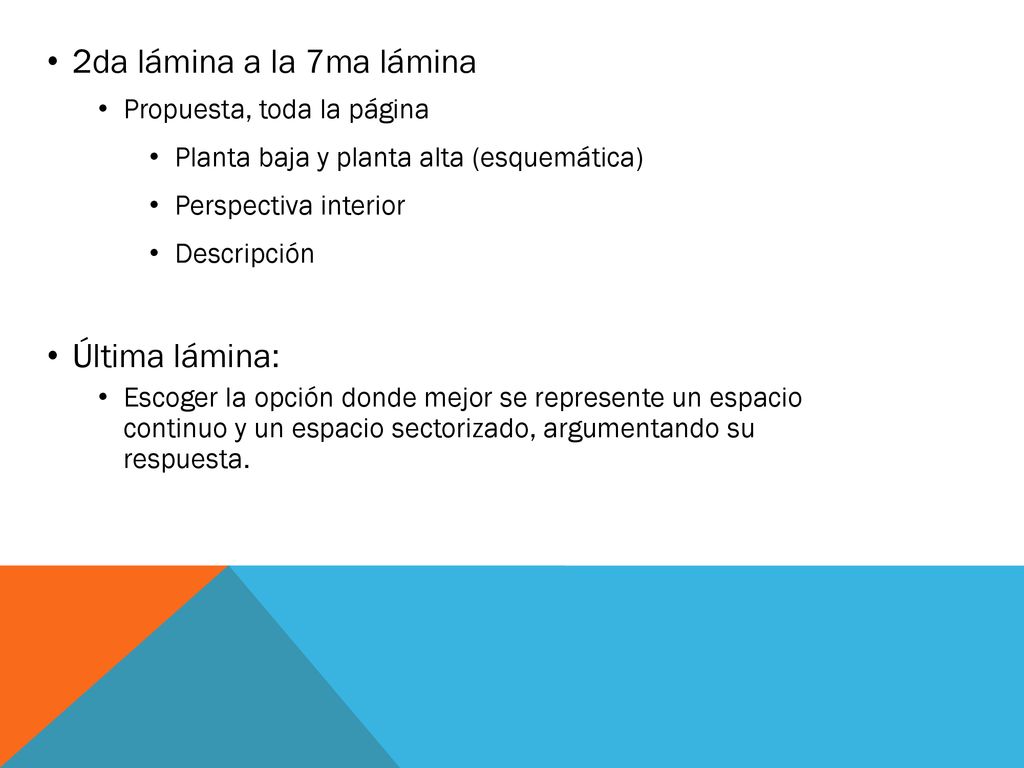 • 2da lámina a la 7ma lámina
  • Propuesta, toda la página
    • Planta baja y planta alta (esquemática)
    • Perspectiva interior
    • Descripción

• Última lámina:
  • Escoger la opción donde mejor se represente un espacio continuo y un espacio sectorizado, argumentando su respuesta.